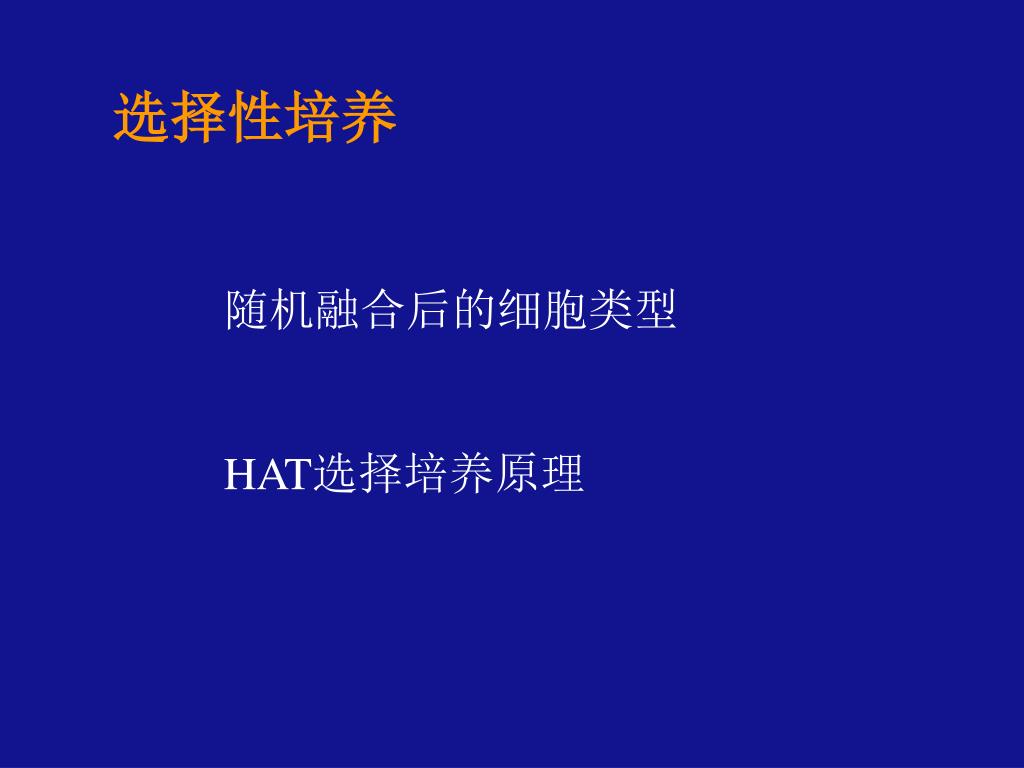 选择性培养

随机融合后的细胞类型

HAT选择培养原理